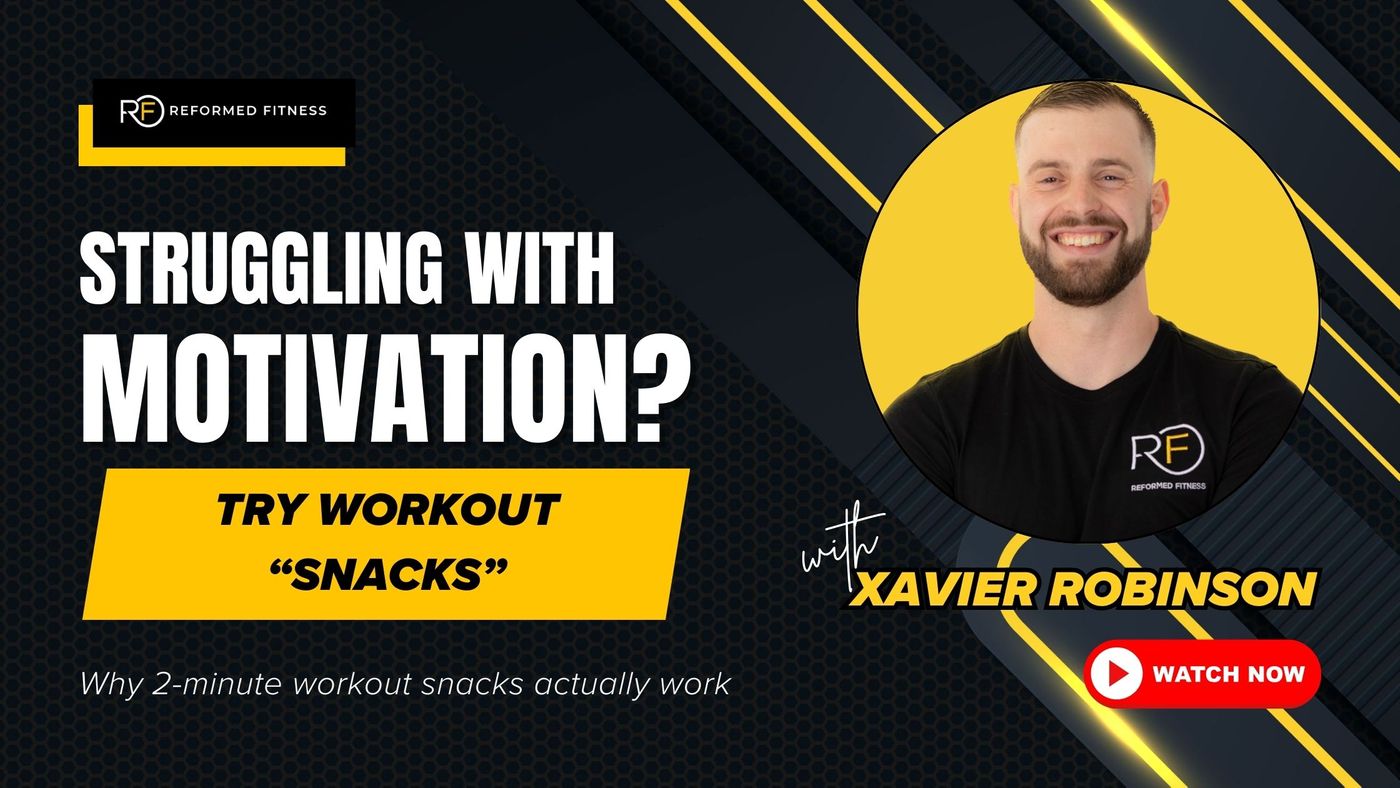 RF REFORMED FITNESS

STRUGGLING WITH MOTIVATION?

TRY WORKOUT "SNACKS"

Why 2-minute workout snacks actually work

RF REFORMED FITNESS

with XAVIER ROBINSON

WATCH NOW